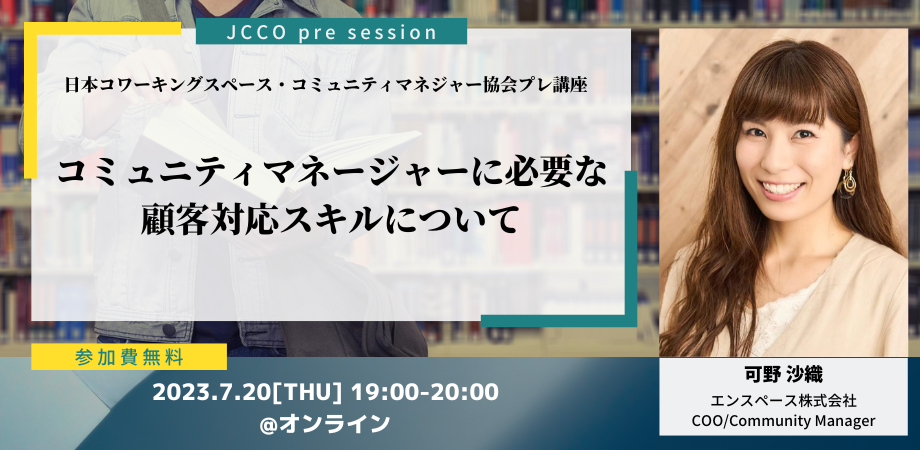 JCCO pre session

日本コワーキングスペース・コミュニティマネジャー協会プレ講座

コミュニティマネージャーに必要な顧客対応スキルについて

参加費無料

2023.7.20[THU] 19:00-20:00
@オンライン

可野 沙織
エンスペース株式会社
COO/Community Manager